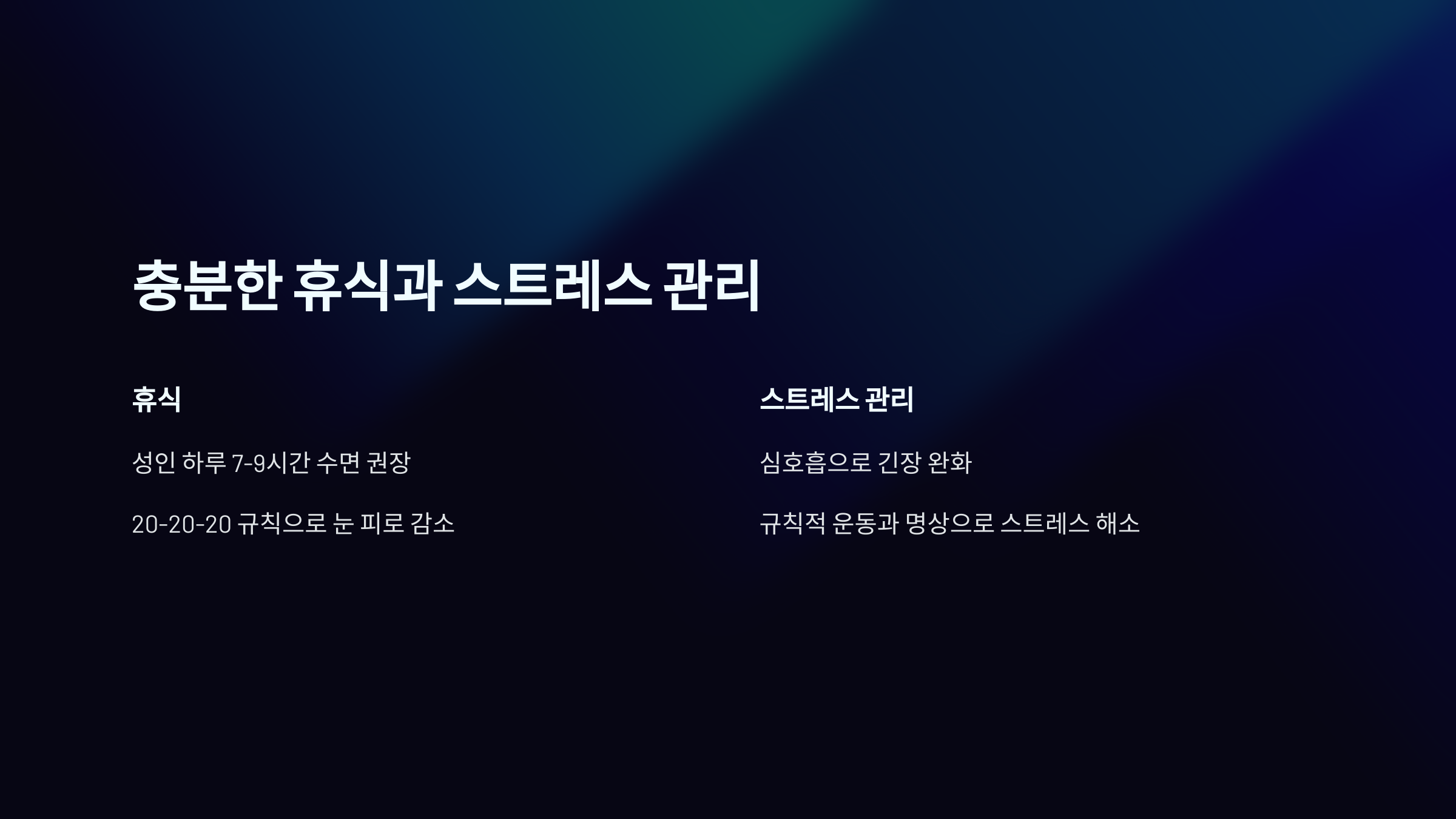 충분한 휴식과 스트레스 관리

휴식

성인 하루 7-9시간 수면 권장

20-20-20 규칙으로 눈 피로 감소

스트레스 관리

심호흡으로 긴장 완화

규칙적 운동과 명상으로 스트레스 해소